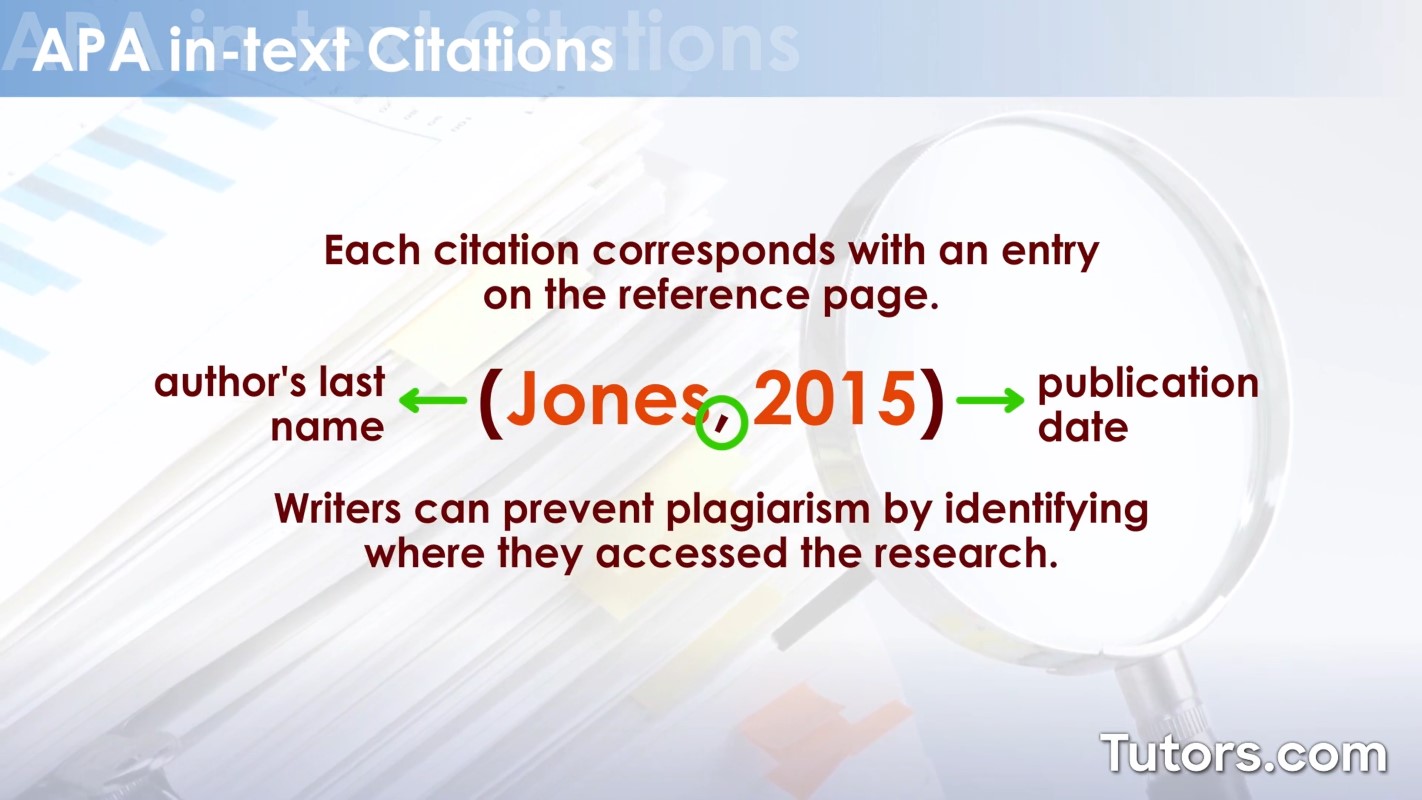 APA in-text Citations

Each citation corresponds with an entry on the reference page.

author's last name

(Jones, 2015)

publication date

Writers can prevent plagiarism by identifying where they accessed the research.

Tutors.com